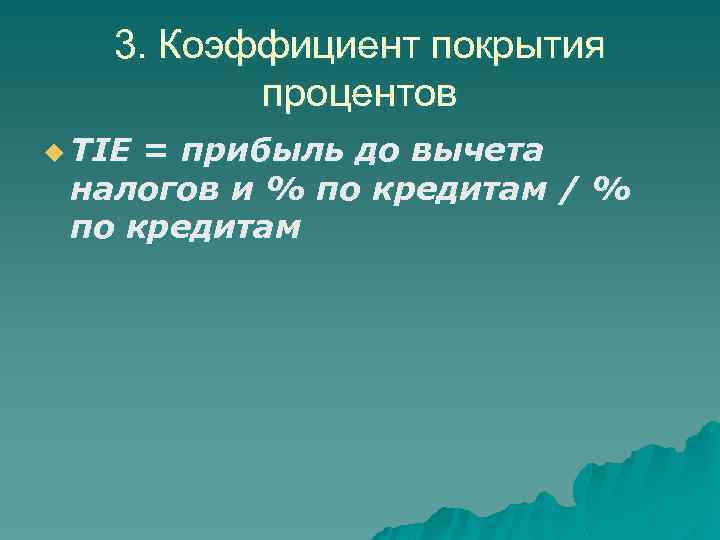 3. Коэффициент покрытия процентов

TIE = прибыль до вычета налогов и % по кредитам / % по кредитам